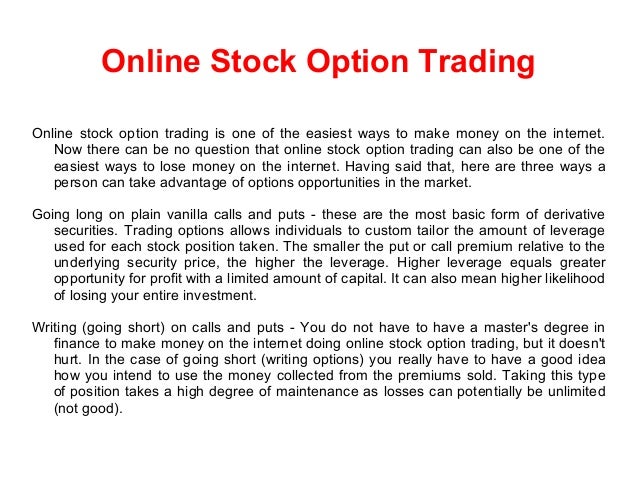 Online Stock Option Trading

Online stock option trading is one of the easiest ways to make money on the internet. Now there can be no question that online stock option trading can also be one of the easiest ways to lose money on the internet. Having said that, here are three ways a person can take advantage of options opportunities in the market.

Going long on plain vanilla calls and puts - these are the most basic form of derivative securities. Trading options allows individuals to custom tailor the amount of leverage used for each stock position taken. The smaller the put or call premium relative to the underlying security price, the higher the leverage. Higher leverage equals greater opportunity for profit with a limited amount of capital. It can also mean higher likelihood of losing your entire investment.

Writing (going short) on calls and puts - You do not have to have a master's degree in finance to make money on the internet doing online stock option trading, but it doesn't hurt. In the case of going short (writing options) you really have to have a good idea how you intend to use the money collected from the premiums sold. Taking this type of position takes a high degree of maintenance as losses can potentially be unlimited (not good).